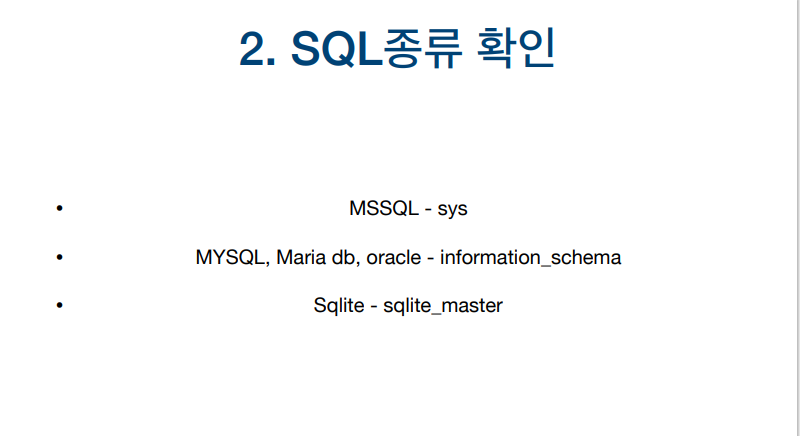 2. SQL종류 확인

• MSSQL - sys

• MYSQL, Maria db, oracle - information_schema

• Sqlite - sqlite_master